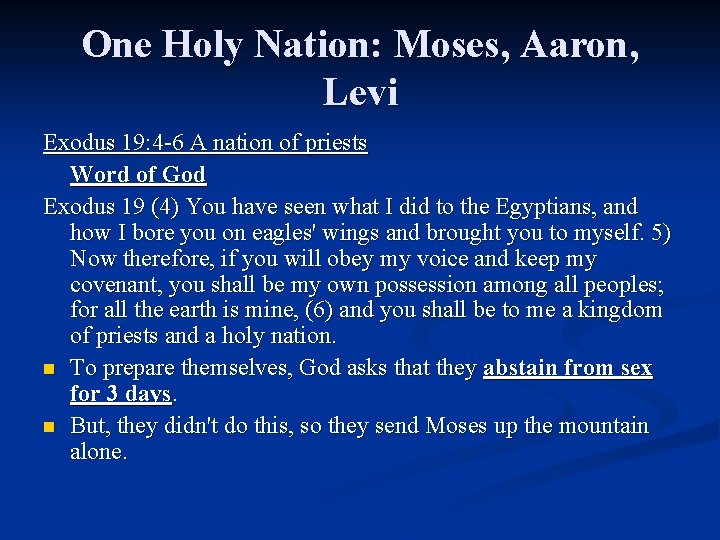 One Holy Nation: Moses, Aaron, Levi

Exodus 19:4-6 A nation of priests

Word of God

Exodus 19 (4) You have seen what I did to the Egyptians, and how I bore you on eagles' wings and brought you to myself. 5) Now therefore, if you will obey my voice and keep my covenant, you shall be my own possession among all peoples; for all the earth is mine, (6) and you shall be to me a kingdom of priests and a holy nation.

• To prepare themselves, God asks that they abstain from sex for 3 days.
• But, they didn't do this, so they send Moses up the mountain alone.